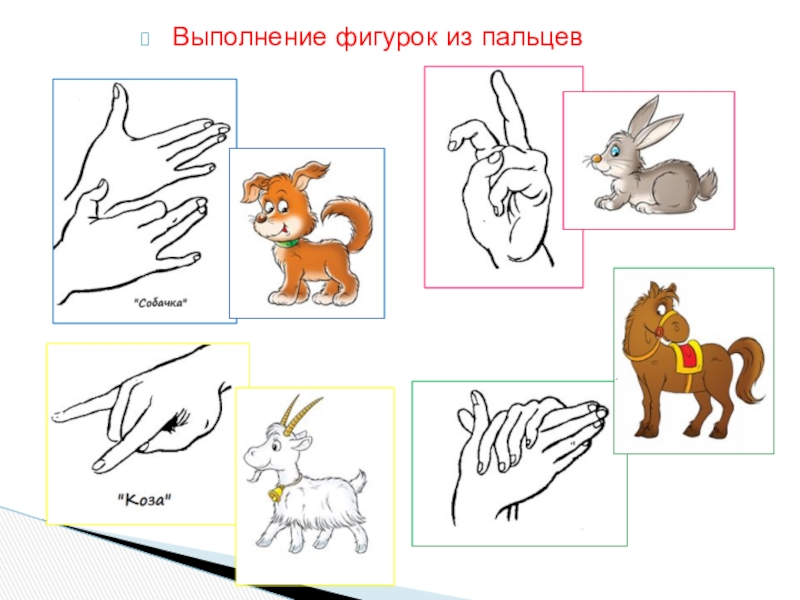 Выполнение фигурок из пальцев

"Собачка"

"Коза"